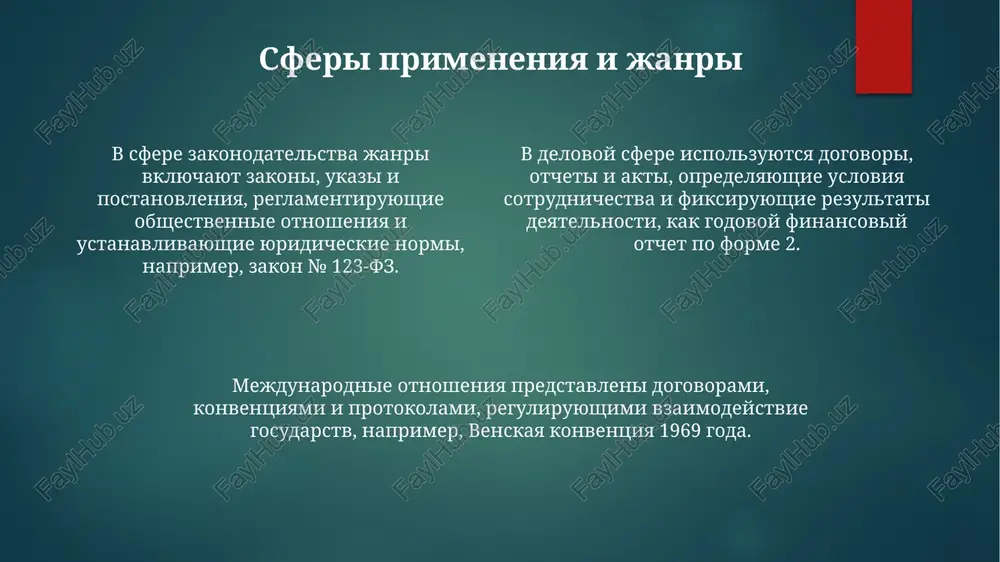 Сферы применения и жанры

В сфере законодательства жанры включают законы, указы и постановления, регламентирующие общественные отношения и устанавливающие юридические нормы, например, закон № 123-ФЗ.

В деловой сфере используются договоры, отчеты и акты, определяющие условия сотрудничества и фиксирующие результаты деятельности, как годовой финансовый отчет по форме 2.

Международные отношения представлены договорами, конвенциями и протоколами, регулирующими взаимодействие государств, например, Венская конвенция 1969 года.

FaylHub.uz